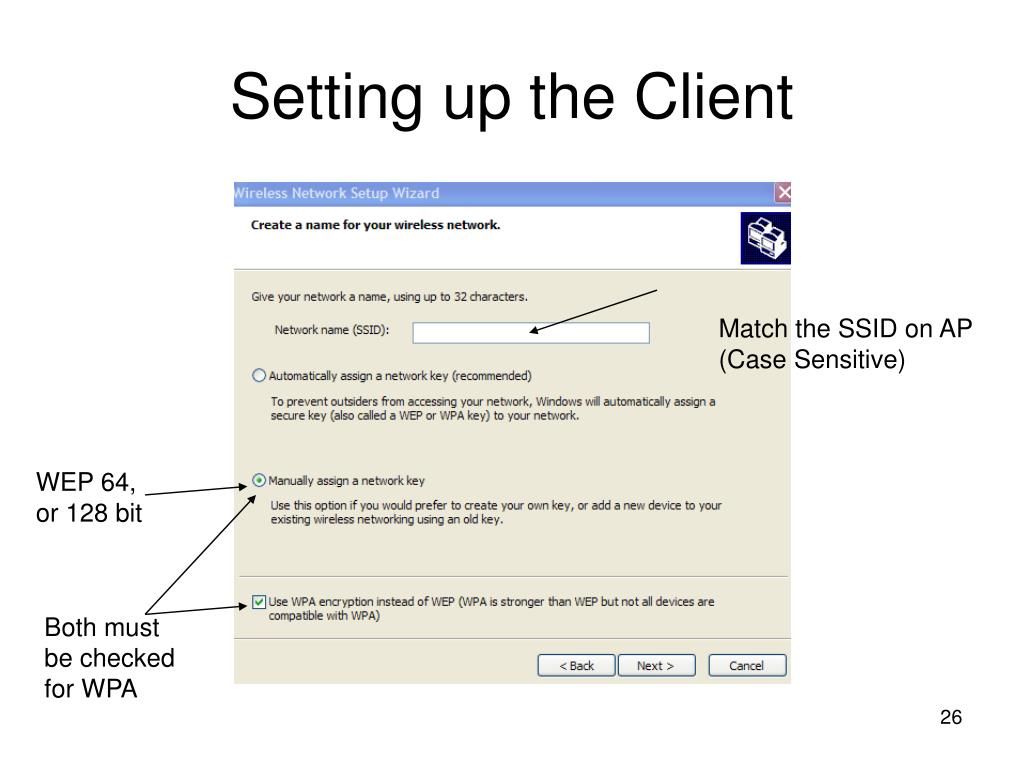 Setting up the Client

Wireless Network Setup Wizard

Create a name for your wireless network.

Give your network a name, using up to 32 characters.

Network name (SSID):

Match the SSID on AP (Case Sensitive)

Automatically assign a network key (recommended)

To prevent outsiders from accessing your network, Windows will automatically assign a secure key (also called a WEP or WPA key) to your network.

WEP 64, or 128 bit

Manually assign a network key

Use this option if you would prefer to create your own key, or add a new device to your existing wireless networking using an old key.

Use WPA encryption instead of WEP (WPA is stronger than WEP but not all devices are compatible with WPA)

Both must be checked for WPA

< Back Next > Cancel

26